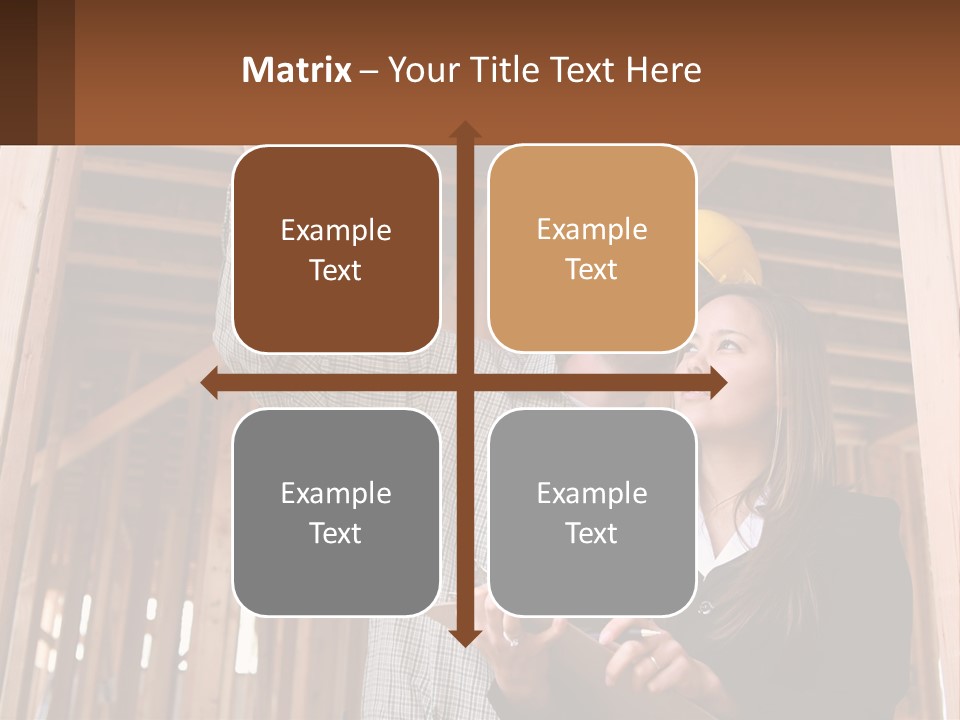 Matrix – Your Title Text Here

Example Text

Example Text

Example Text

Example Text